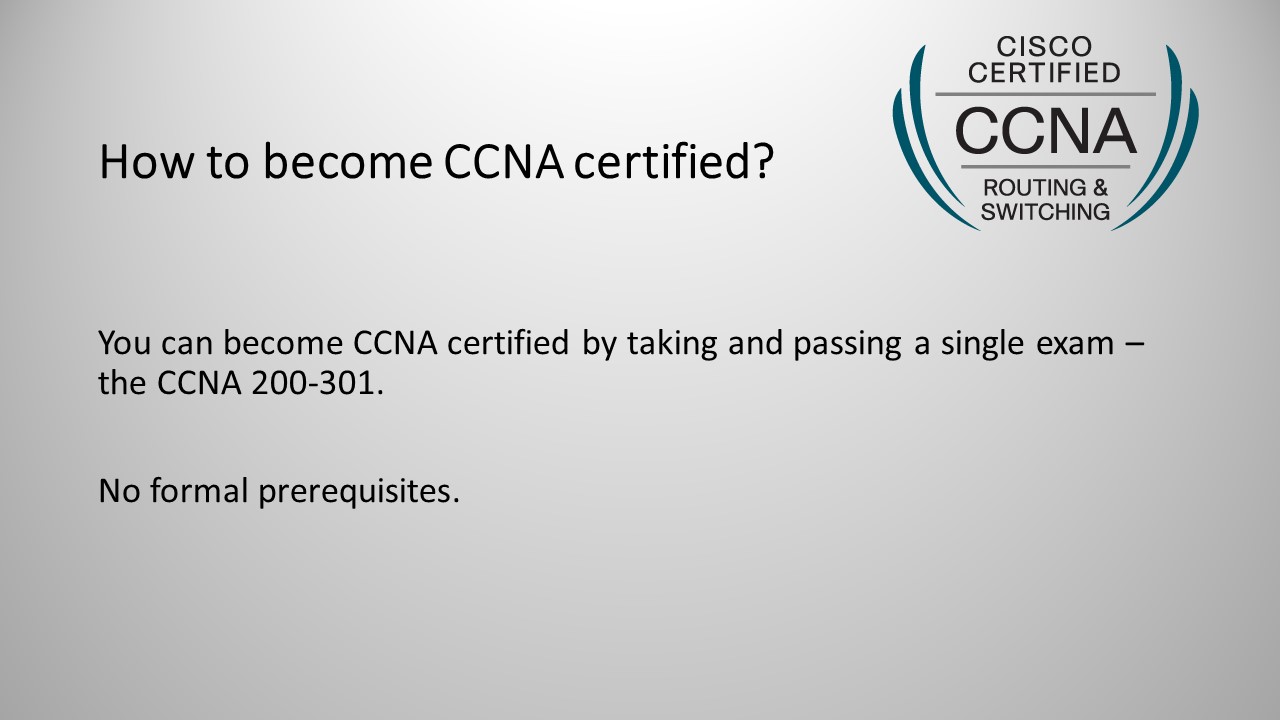 How to become CCNA certified?

CISCO CERTIFIED
CCNA
ROUTING & SWITCHING

You can become CCNA certified by taking and passing a single exam – the CCNA 200-301.

No formal prerequisites.